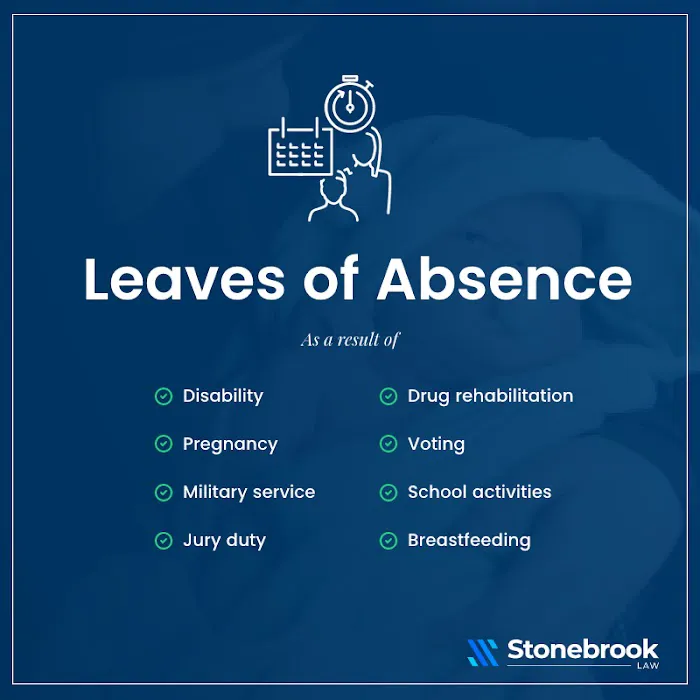 Leaves of Absence

As a result of

Disability
Pregnancy
Military service
Jury duty

Drug rehabilitation
Voting
School activities
Breastfeeding

Stonebrook LAW